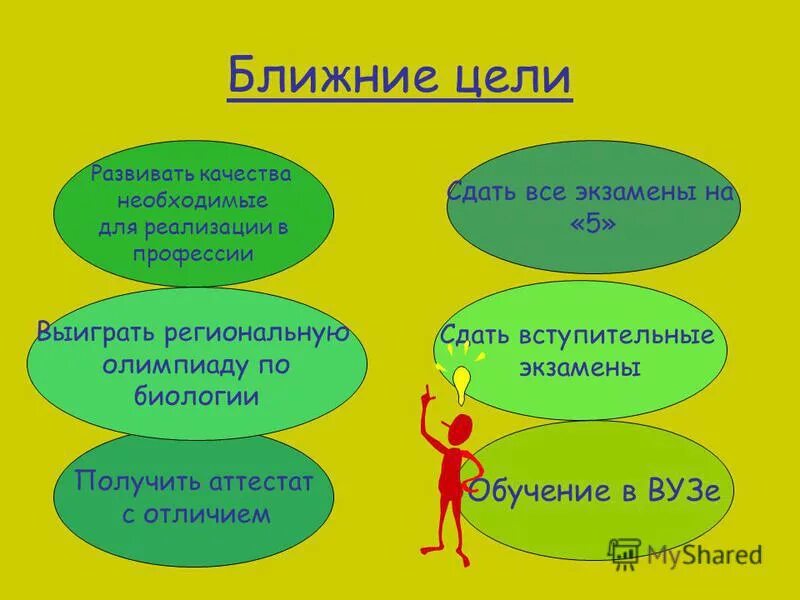 Ближние цели

Развивать качества необходимые для реализации в профессии

Выиграть региональную олимпиаду по биологии

Получить аттестат с отличием

Сдать все экзамены на «5»

Сдать вступительные экзамены

Обучение в ВУЗе

MyShared